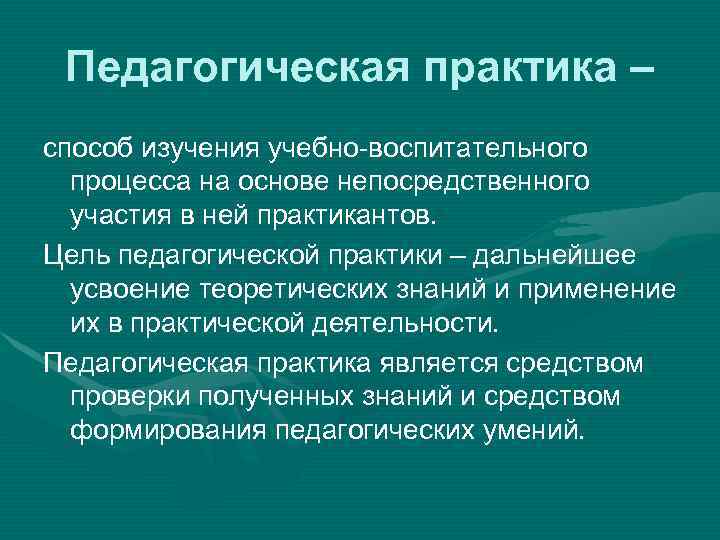 Педагогическая практика –

способ изучения учебно-воспитательного процесса на основе непосредственного участия в ней практикантов.

Цель педагогической практики – дальнейшее усвоение теоретических знаний и применение их в практической деятельности.

Педагогическая практика является средством проверки полученных знаний и средством формирования педагогических умений.